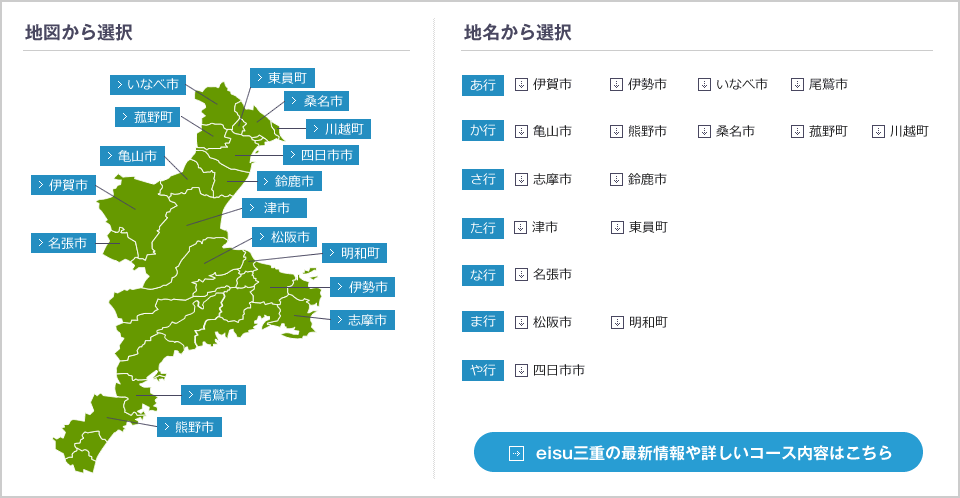 地図から選択

いなべ市
東員町
桑名市
菰野町
川越町
亀山市
四日市市
伊賀市
鈴鹿市
津市
名張市
松阪市
明和町
伊勢市
志摩市
尾鷲市
熊野市

地名から選択

あ行 伊賀市 伊勢市 いなべ市 尾鷲市
か行 亀山市 熊野市 桑名市 菰野町 川越町
さ行 志摩市 鈴鹿市
た行 津市 東員町
な行 名張市
ま行 松阪市 明和町
や行 四日市市

eisu三重の最新情報や詳しいコース内容はこちら